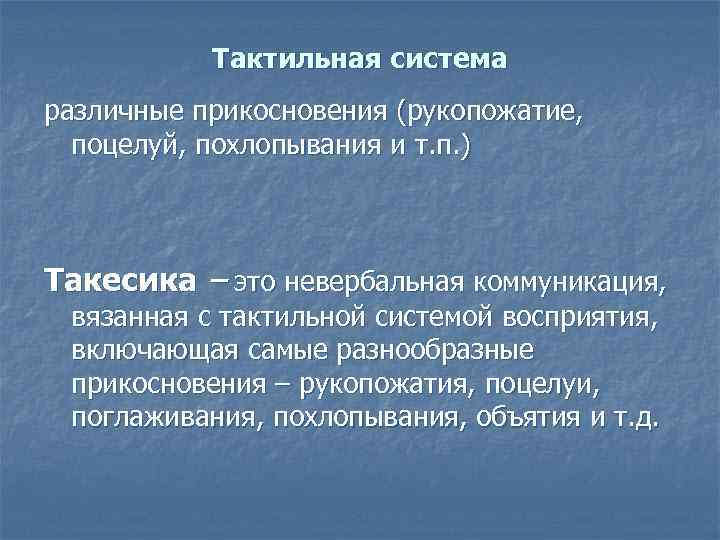 Тактильная система

различные прикосновения (рукопожатие, поцелуй, похлопывания и т.п.)

Такесика – это невербальная коммуникация, вязанная с тактильной системой восприятия, включающая самые разнообразные прикосновения – рукопожатия, поцелуи, поглаживания, похлопывания, объятия и т.д.